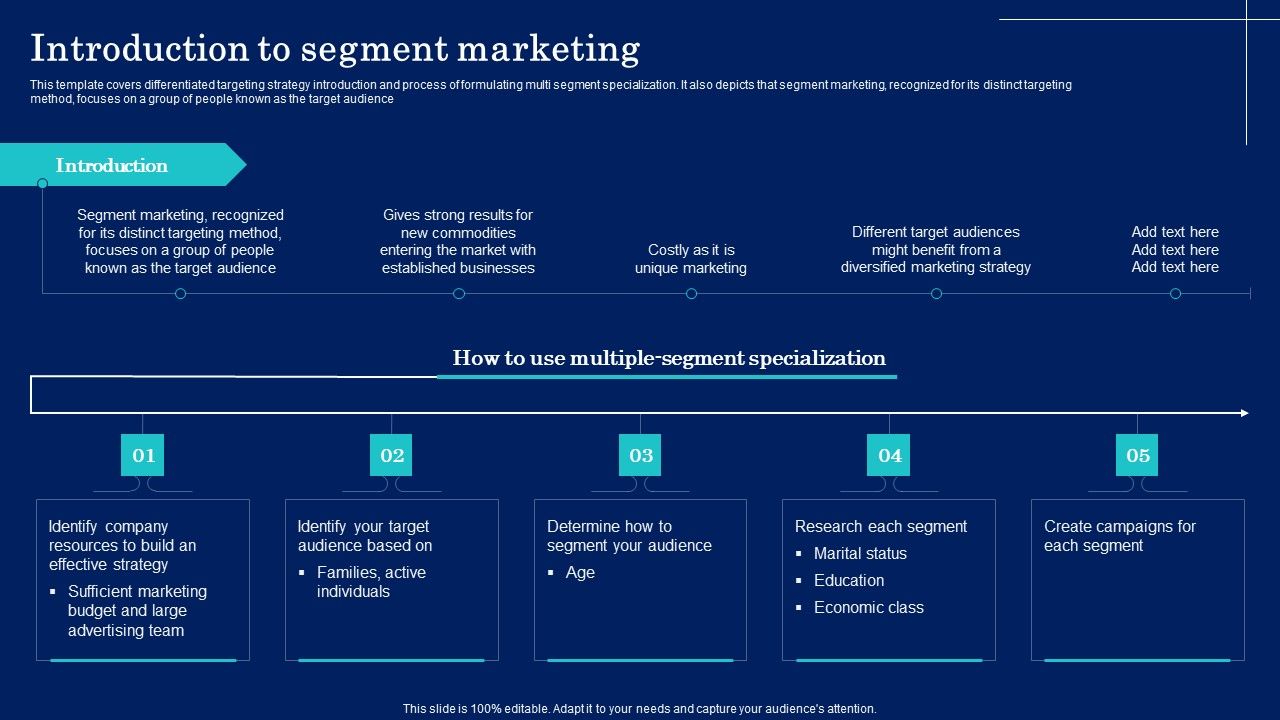 Introduction to segment marketing

This template covers differentiated targeting strategy introduction and process of formulating multi segment specialization. It also depicts that segment marketing, recognized for its distinct targeting method, focuses on a group of people known as the target audience

Introduction

Segment marketing, recognized for its distinct targeting method, focuses on a group of people known as the target audience

Gives strong results for new commodities entering the market with established businesses

Costly as it is unique marketing

Different target audiences might benefit from a diversified marketing strategy

Add text here
Add text here
Add text here

How to use multiple-segment specialization

01

Identify company resources to build an effective strategy
▪ Sufficient marketing budget and large advertising team

02

Identify your target audience based on
▪ Families, active individuals

03

Determine how to segment your audience
▪ Age

04

Research each segment
▪ Marital status
▪ Education
▪ Economic class

05

Create campaigns for each segment

This slide is 100% editable. Adapt it to your needs and capture your audience's attention.